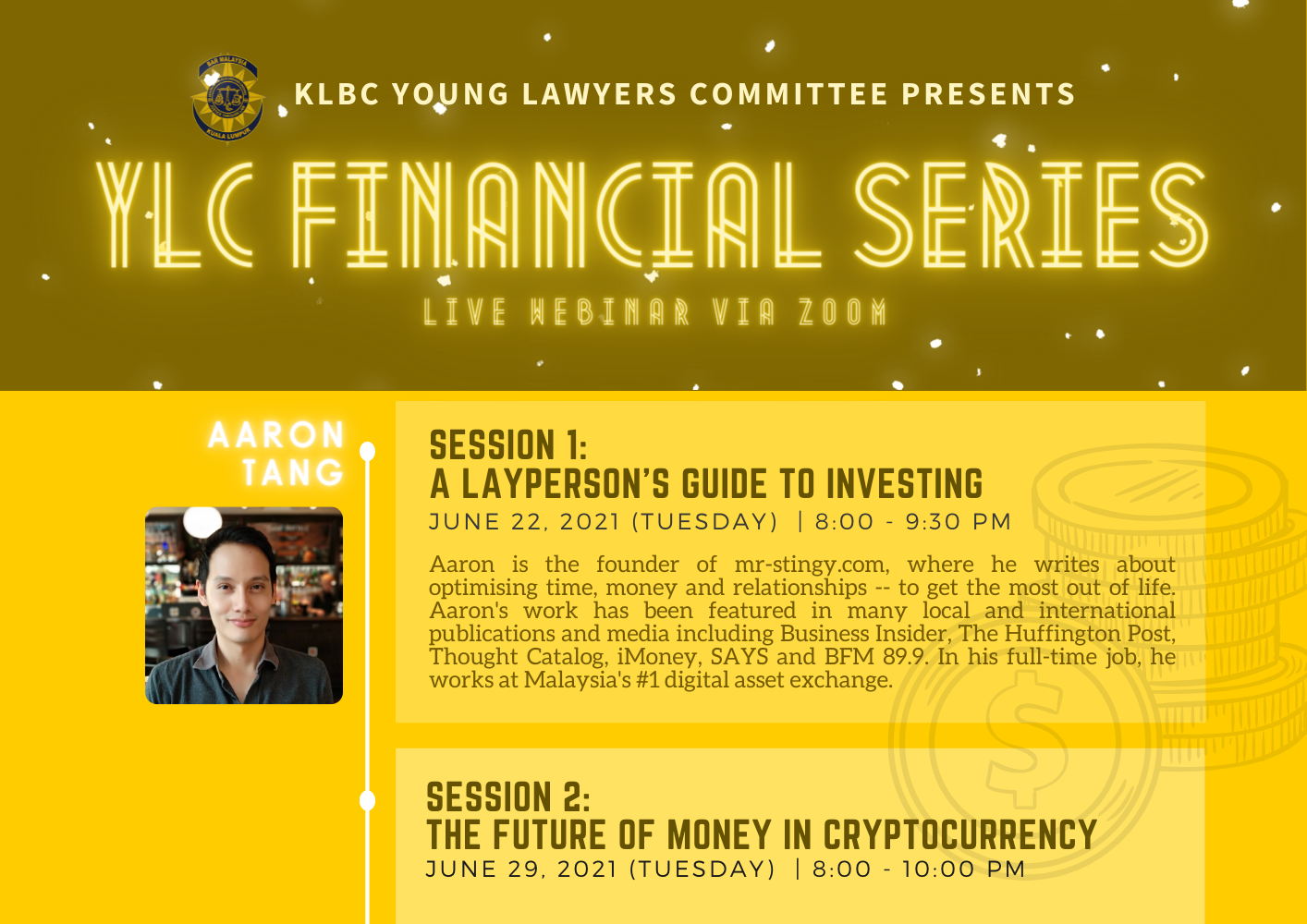 BAR MALAYSIA
KUALA LUMPUR

KLBC YOUNG LAWYERS COMMITTEE PRESENTS

YLC FINANCIAL SERIES

LIVE WEBINAR VIA ZOOM

AARON TANG

SESSION 1:
A LAYPERSON'S GUIDE TO INVESTING
JUNE 22, 2021 (TUESDAY) | 8:00 - 9:30 PM

Aaron is the founder of mr-stingy.com, where he writes about optimising time, money and relationships -- to get the most out of life. Aaron's work has been featured in many local and international publications and media including Business Insider, The Huffington Post, Thought Catalog, iMoney, SAYS and BFM 89.9. In his full-time job, he works at Malaysia's #1 digital asset exchange.

SESSION 2:
THE FUTURE OF MONEY IN CRYPTOCURRENCY
JUNE 29, 2021 (TUESDAY) | 8:00 - 10:00 PM